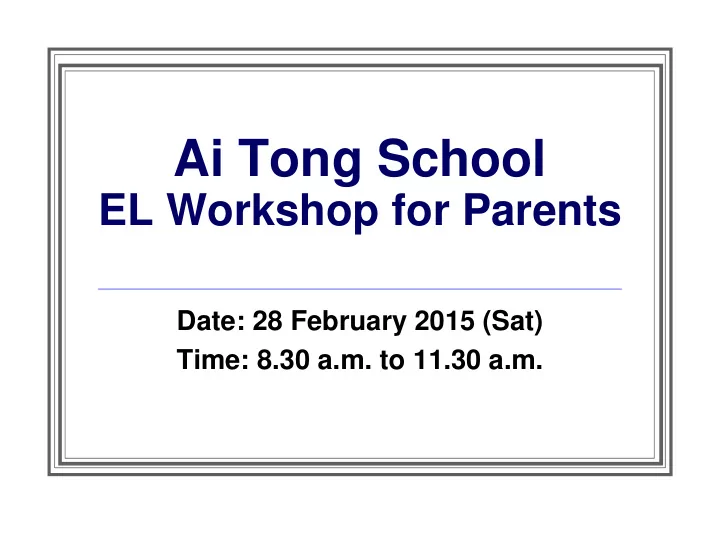 Ai Tong School
EL Workshop for Parents

Date: 28 February 2015 (Sat)
Time: 8.30 a.m. to 11.30 a.m.